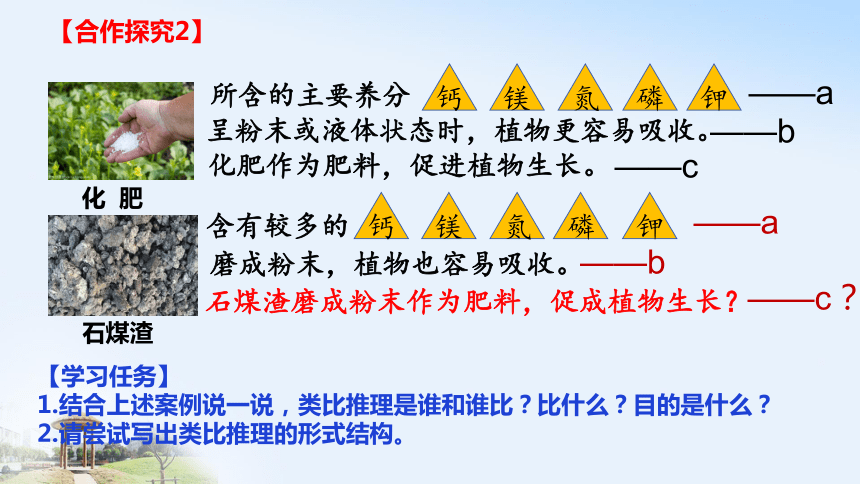 【合作探究2】

所含的主要养分 钙 镁 氮 磷 钾 ——a
呈粉末或液体状态时，植物更容易吸收。——b
化肥作为肥料，促进植物生长。——c

化 肥

含有较多的 钙 镁 氮 磷 钾 ——a
磨成粉末，植物也容易吸收。——b
石煤渣磨成粉末作为肥料，促成植物生长？——c？

石煤渣

【学习任务】
1.结合上述案例说一说，类比推理是谁和谁比？比什么？目的是什么？
2.请尝试写出类比推理的形式结构。